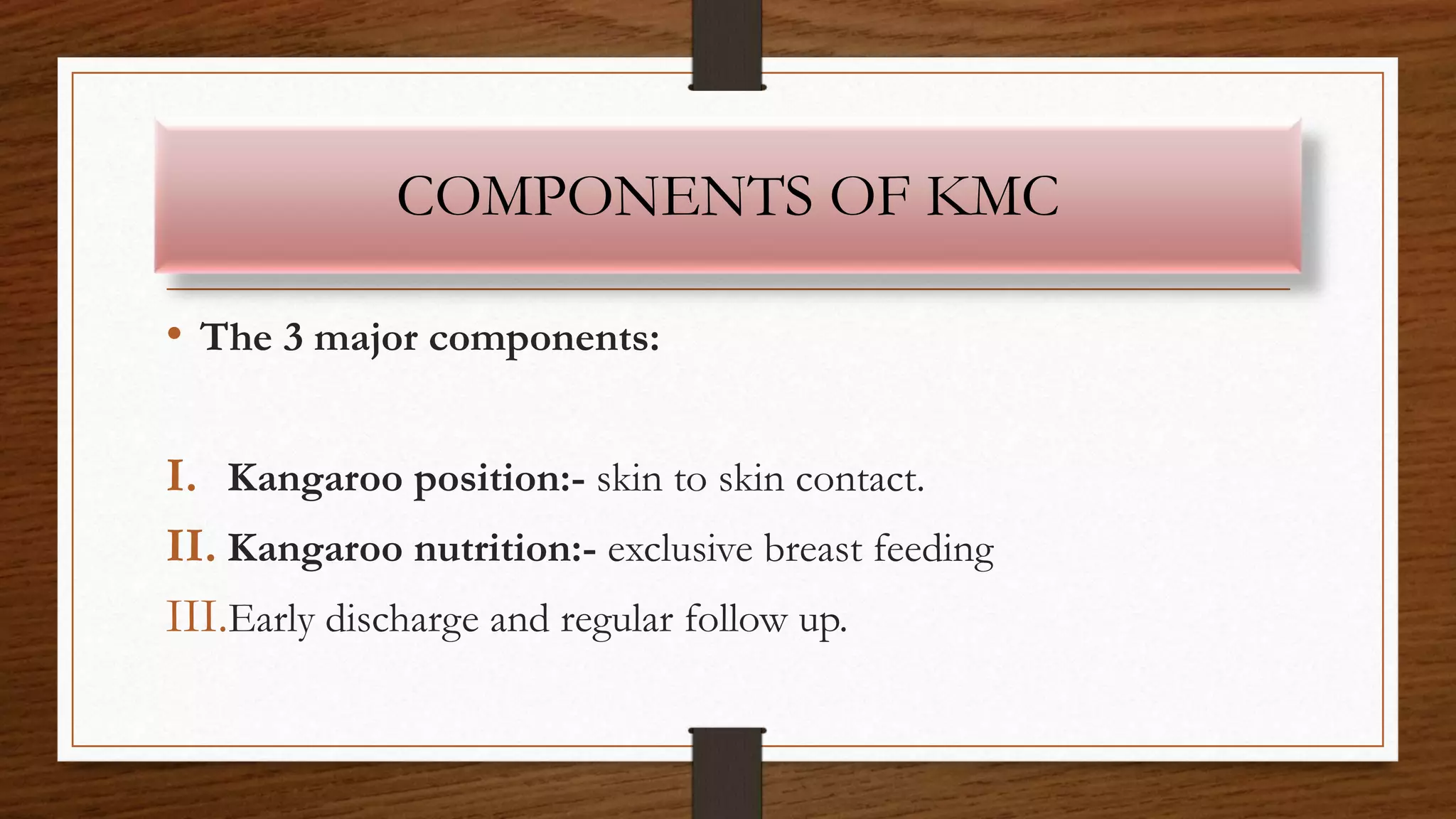 COMPONENTS OF KMC

• The 3 major components:

I. Kangaroo position:- skin to skin contact.

II. Kangaroo nutrition:- exclusive breast feeding

III. Early discharge and regular follow up.